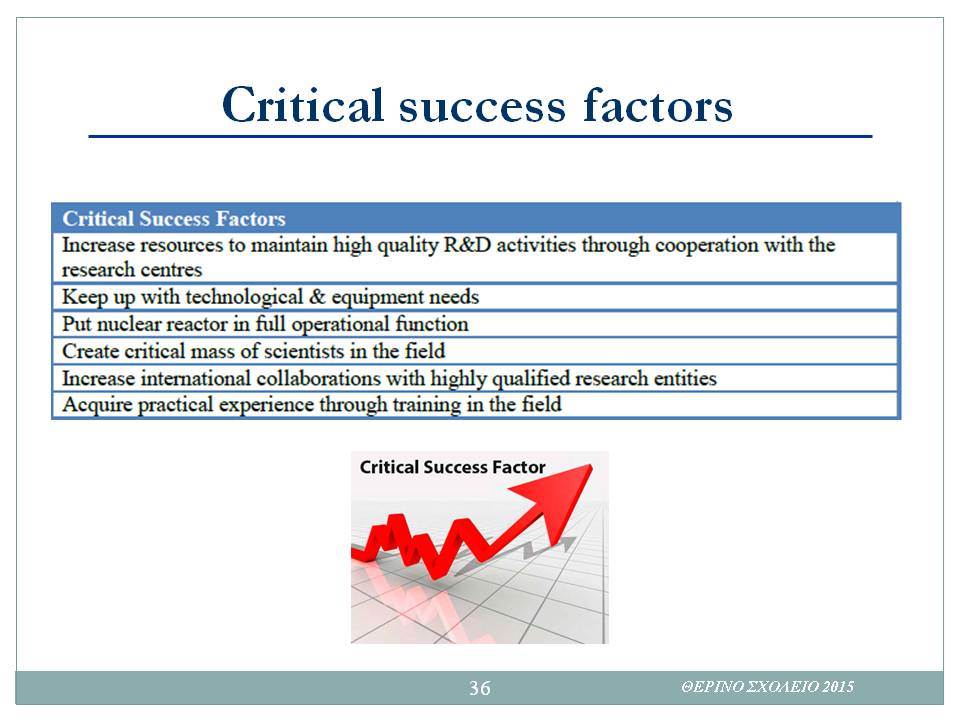 Critical success factors

| Critical Success Factors |
|---|
| Increase resources to maintain high quality R&D activities through cooperation with the research centres |
| Keep up with technological & equipment needs |
| Put nuclear reactor in full operational function |
| Create critical mass of scientists in the field |
| Increase international collaborations with highly qualified research entities |
| Acquire practical experience through training in the field |

Critical Success Factor

36

ΘΕΡΙΝΟ ΣΧΟΛΕΙΟ 2015